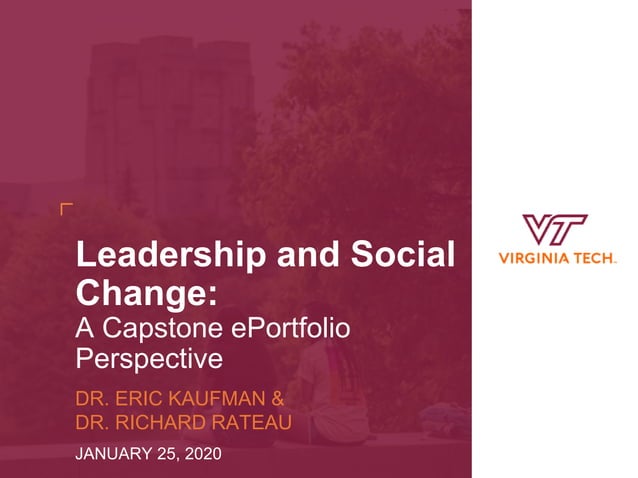 Leadership and Social Change:
A Capstone ePortfolio Perspective

DR. ERIC KAUFMAN &
DR. RICHARD RATEAU

JANUARY 25, 2020

VT
VIRGINIA TECH.